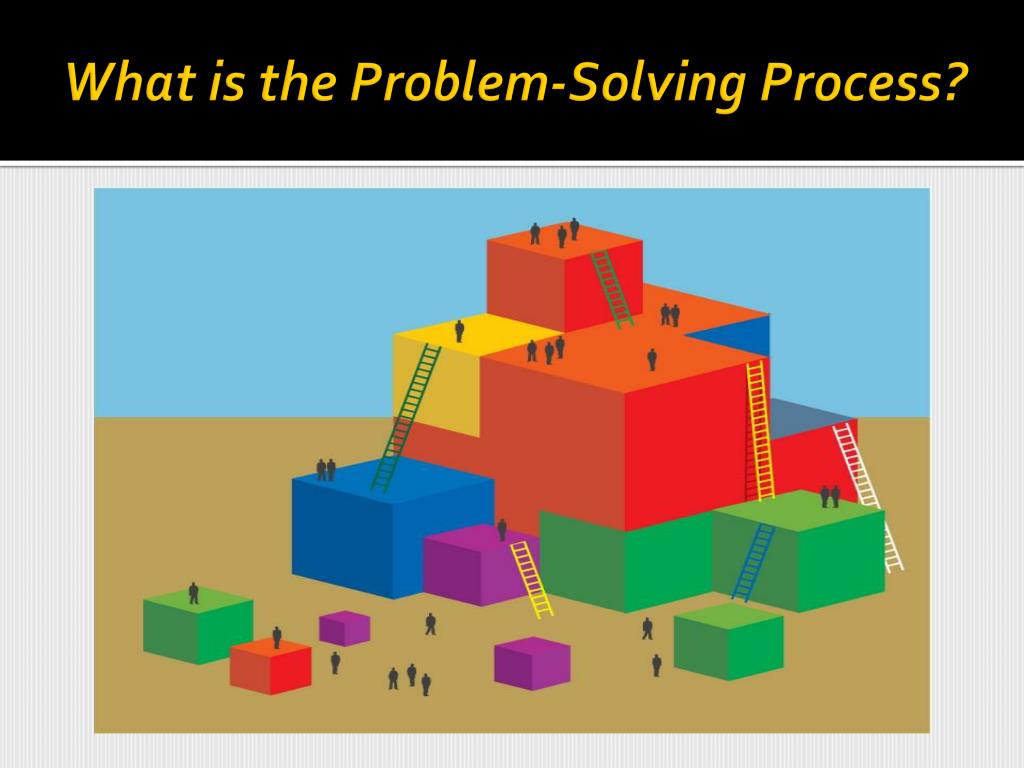 What is the Problem-Solving Process?